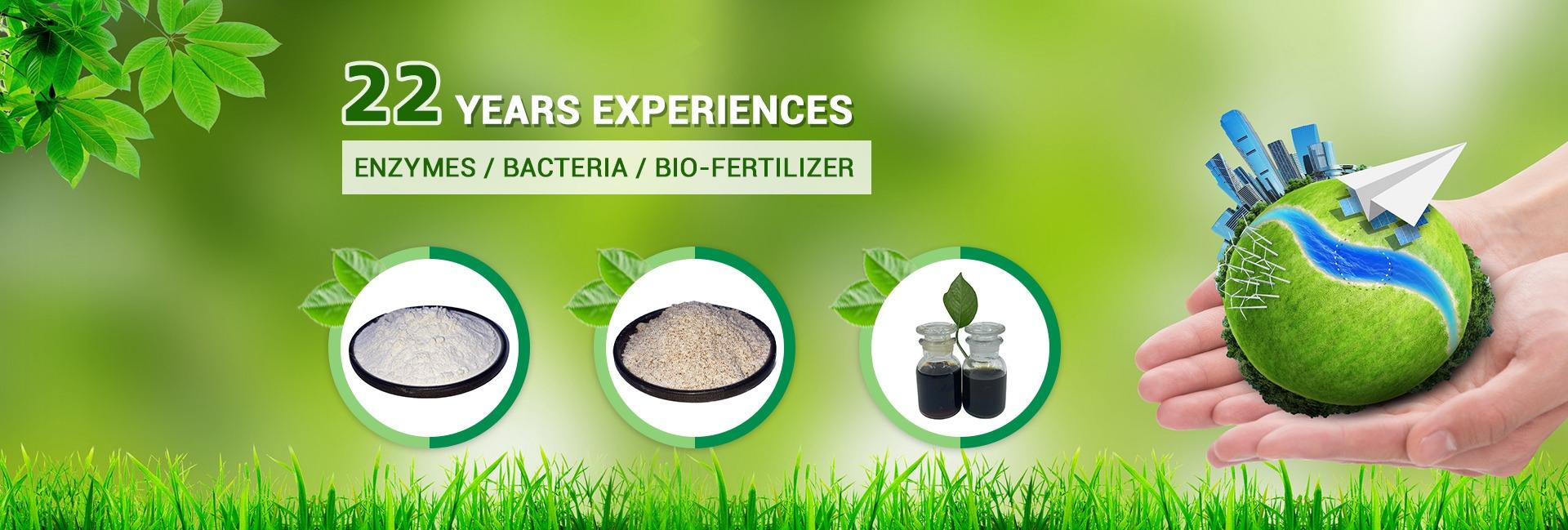 22 YEARS EXPERIENCES

ENZYMES / BACTERIA / BIO-FERTILIZER